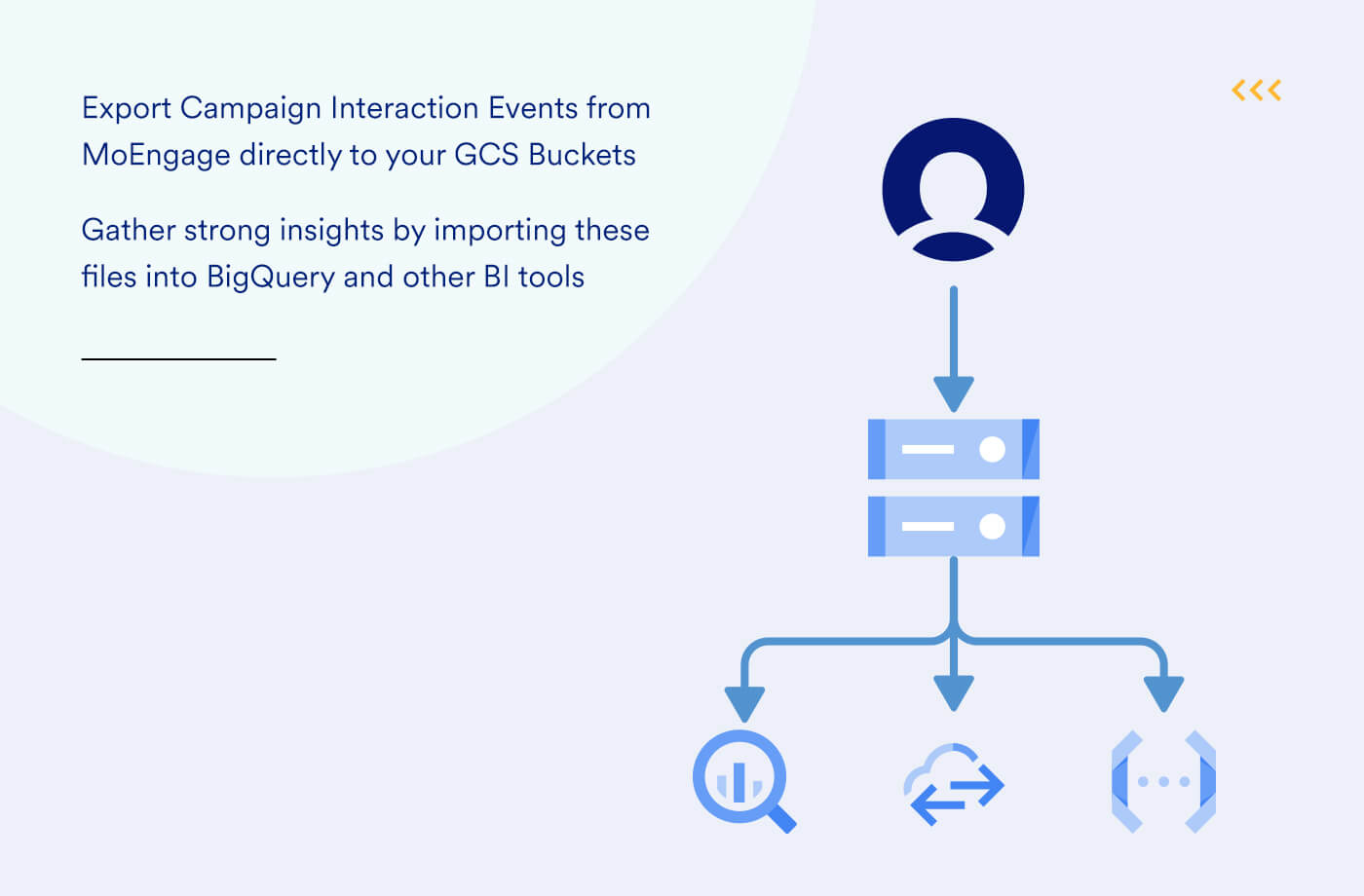 Export Campaign Interaction Events from MoEngage directly to your GCS Buckets

Gather strong insights by importing these files into BigQuery and other BI tools

<<<